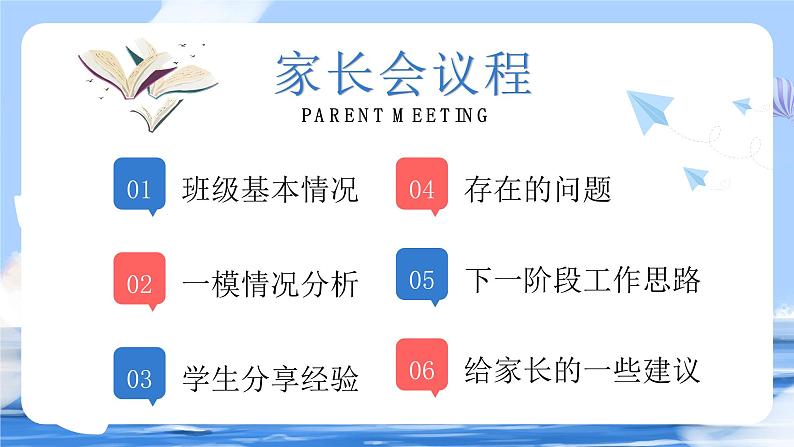 家长会议程

PARENT MEETING

01 班级基本情况

02 一模情况分析

03 学生分享经验

04 存在的问题

05 下一阶段工作思路

06 给家长的一些建议